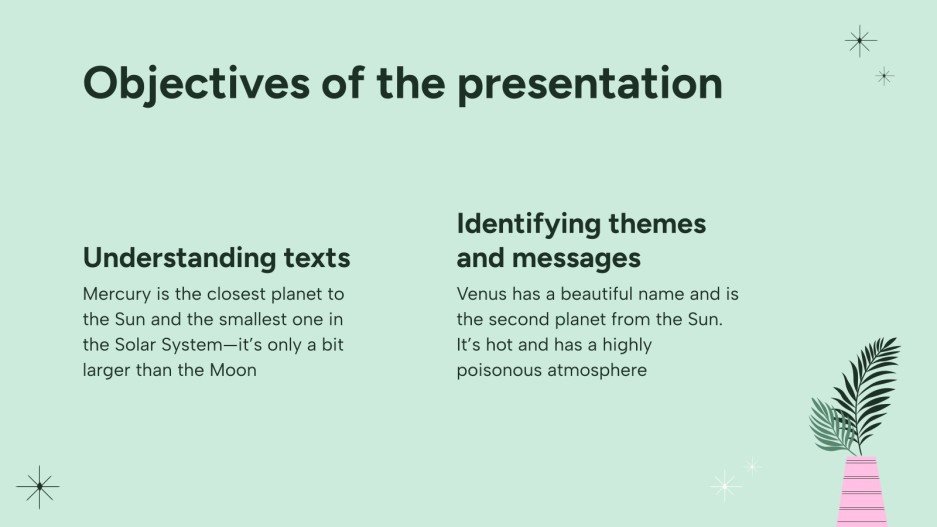 Objectives of the presentation

Understanding texts

Mercury is the closest planet to the Sun and the smallest one in the Solar System—it's only a bit larger than the Moon

Identifying themes and messages

Venus has a beautiful name and is the second planet from the Sun. It's hot and has a highly poisonous atmosphere